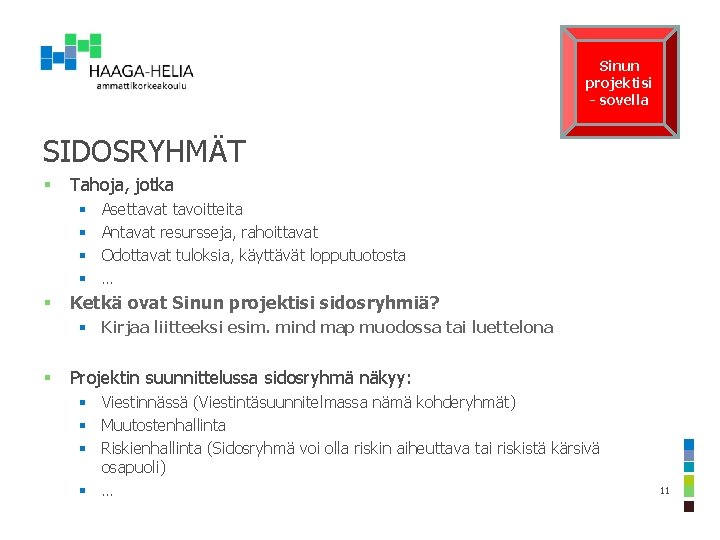 HAAGA-HELIA
ammattikorkeakoulu

Sinun projektisi - sovella

SIDOSRYHMÄT

- Tahoja, jotka
  - Asettavat tavoitteita
  - Antavat resursseja, rahoittavat
  - Odottavat tuloksia, käyttävät lopputuotosta
  - …
- Ketkä ovat Sinun projektisi sidosryhmiä?
  - Kirjaa liitteeksi esim. mind map muodossa tai luettelona

- Projektin suunnittelussa sidosryhmä näkyy:
  - Viestinnässä (Viestintäsuunnitelmassa nämä kohderyhmät)
  - Muutostenhallinta
  - Riskienhallinta (Sidosryhmä voi olla riskin aiheuttava tai riskistä kärsivä osapuoli)
  - …

11